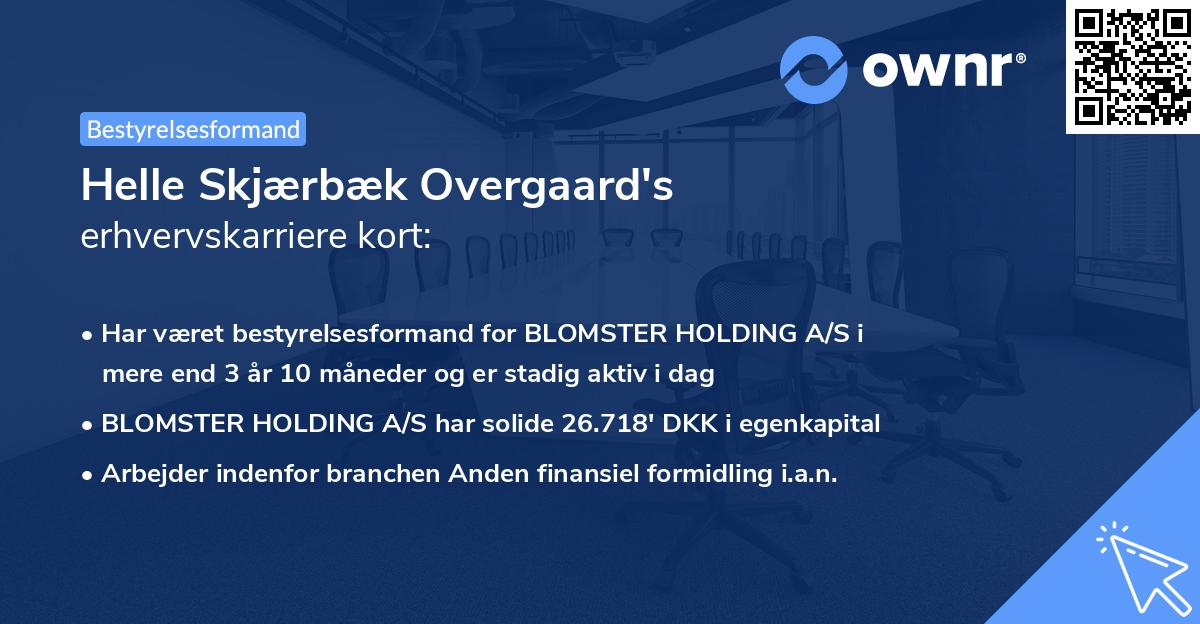 ownr®

Bestyrelsesformand

Helle Skjærbæk Overgaard's erhvervskarriere kort:

• Har været bestyrelsesformand for BLOMSTER HOLDING A/S i mere end 3 år 10 måneder og er stadig aktiv i dag

• BLOMSTER HOLDING A/S har solide 26.718' DKK i egenkapital

• Arbejder indenfor branchen Anden finansiel formidling i.a.n.